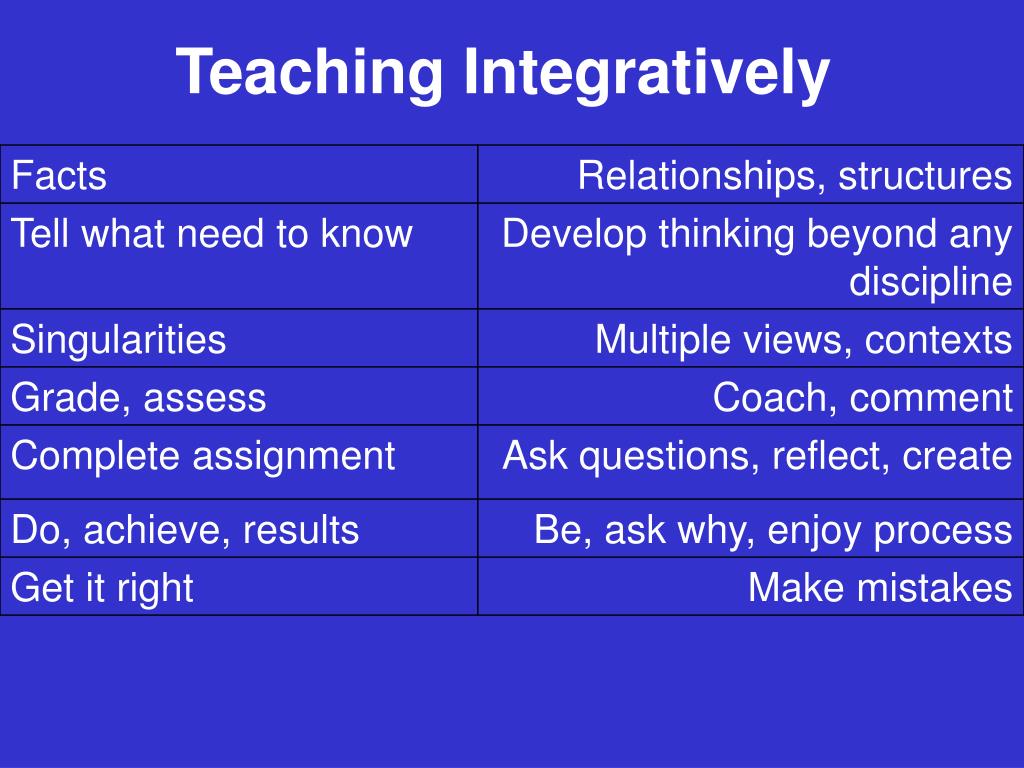 Teaching Integratively

| Facts | Relationships, structures |
|---|---|
| Tell what need to know | Develop thinking beyond any discipline |
| Singularities | Multiple views, contexts |
| Grade, assess | Coach, comment |
| Complete assignment | Ask questions, reflect, create |
| Do, achieve, results | Be, ask why, enjoy process |
| Get it right | Make mistakes |